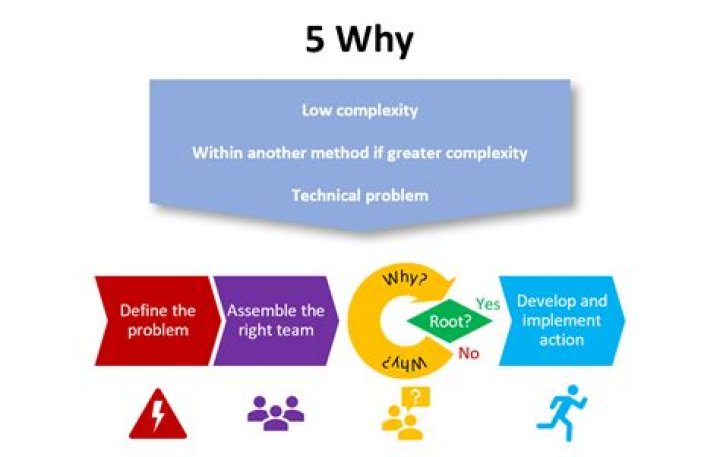 5 Why

Low complexity

Within another method if greater complexity

Technical problem

Define the problem

Assemble the right team

Why?

Root?

Yes

No

Why?

Develop and implement action

?